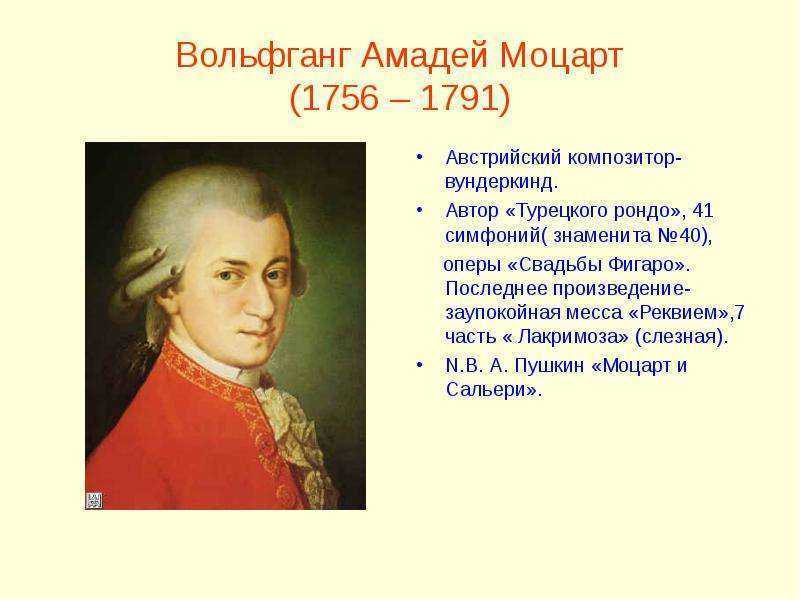 Вольфганг Амадей Моцарт
(1756 – 1791)

• Австрийский композитор-вундеркинд.
• Автор «Турецкого рондо», 41 симфоний( знаменита №40),
оперы «Свадьбы Фигаро». Последнее произведение-заупокойная месса «Реквием»,7 часть « Лакримоза» (слезная).
• N.B. А. Пушкин «Моцарт и Сальери».